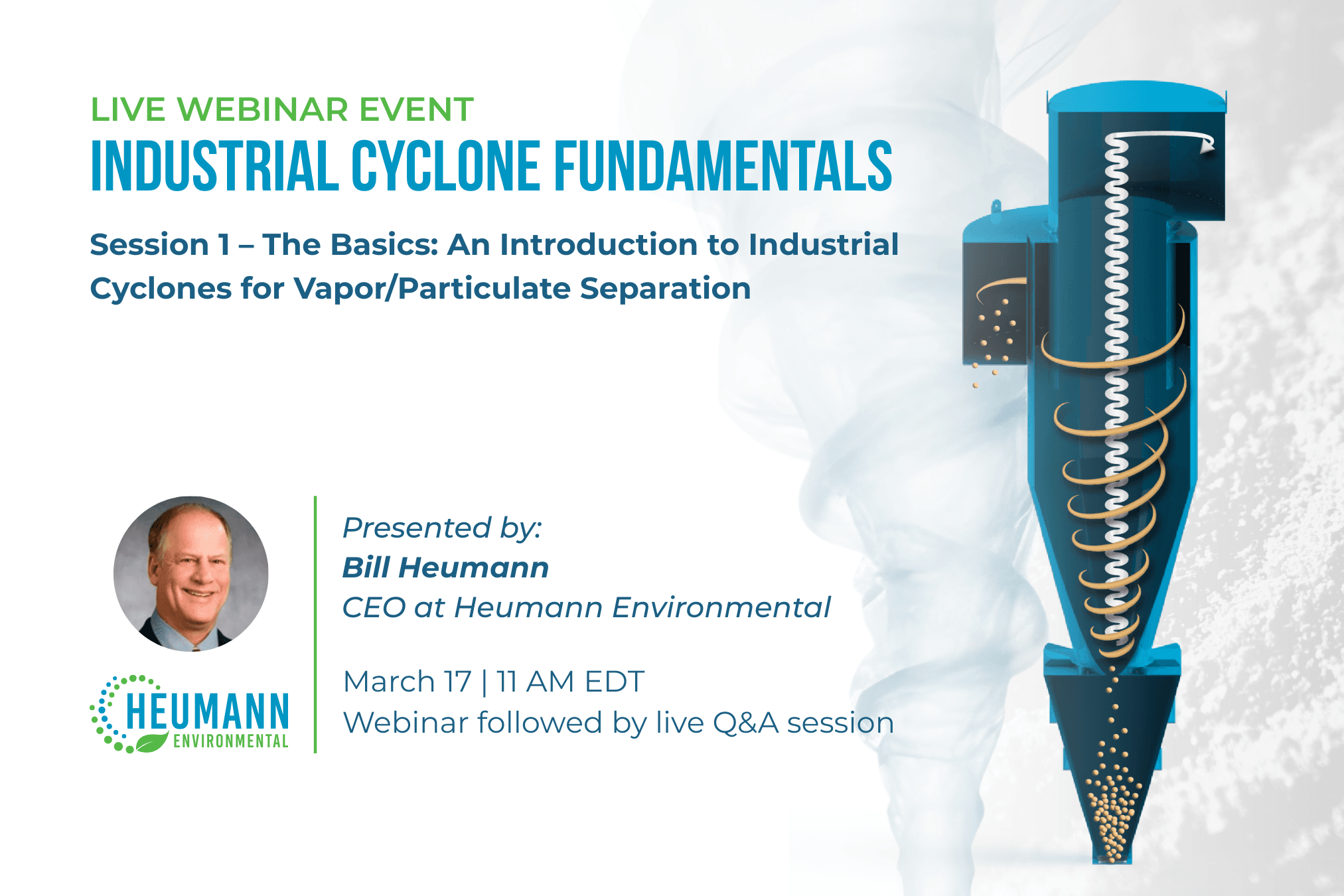 LIVE WEBINAR EVENT

INDUSTRIAL CYCLONE FUNDAMENTALS

Session 1 – The Basics: An Introduction to Industrial Cyclones for Vapor/Particulate Separation

HEUMANN ENVIRONMENTAL

Presented by:
Bill Heumann
CEO at Heumann Environmental

March 17 | 11 AM EDT
Webinar followed by live Q&A session